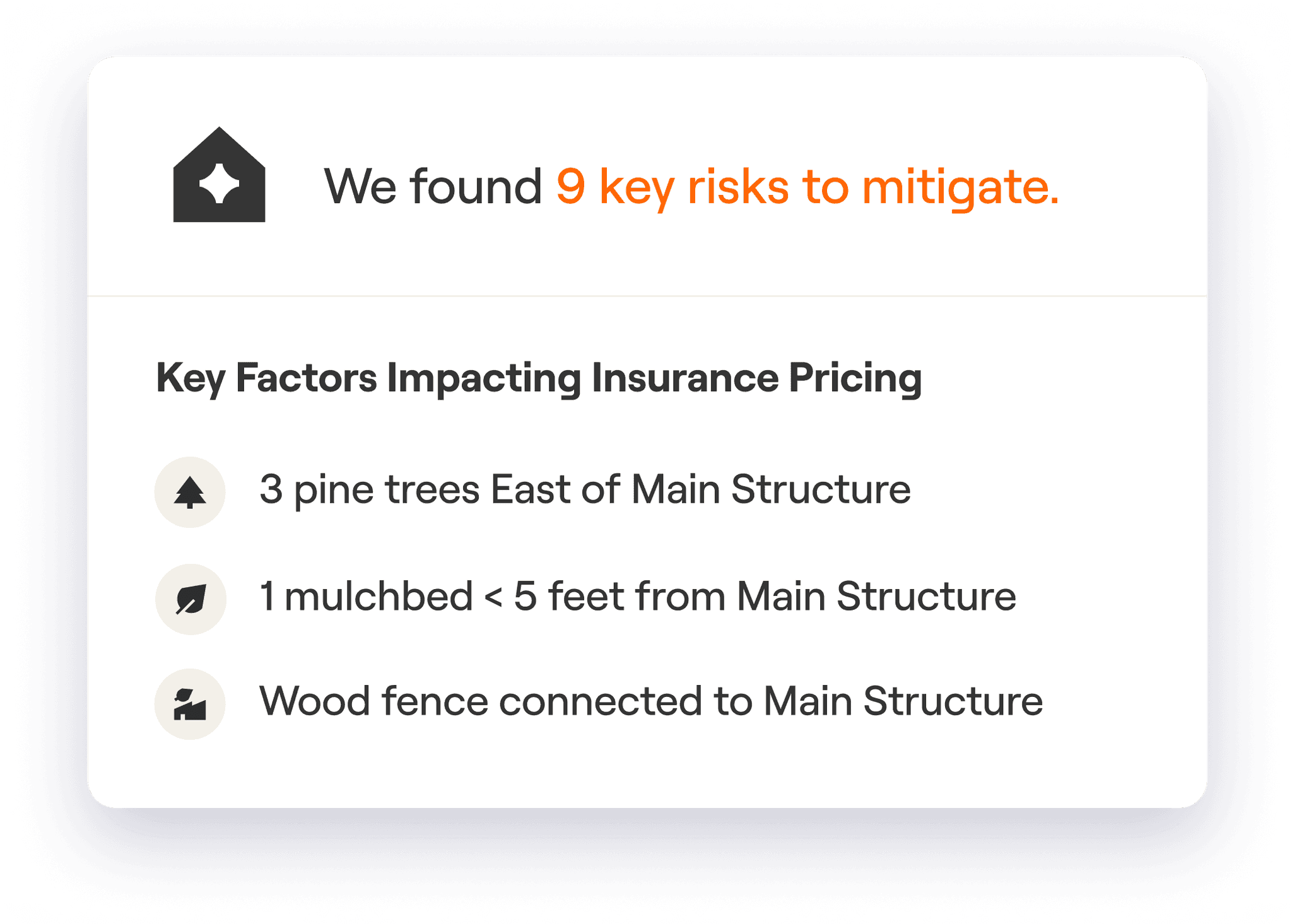 We found 9 key risks to mitigate.

Key Factors Impacting Insurance Pricing

3 pine trees East of Main Structure

1 mulchbed < 5 feet from Main Structure

Wood fence connected to Main Structure